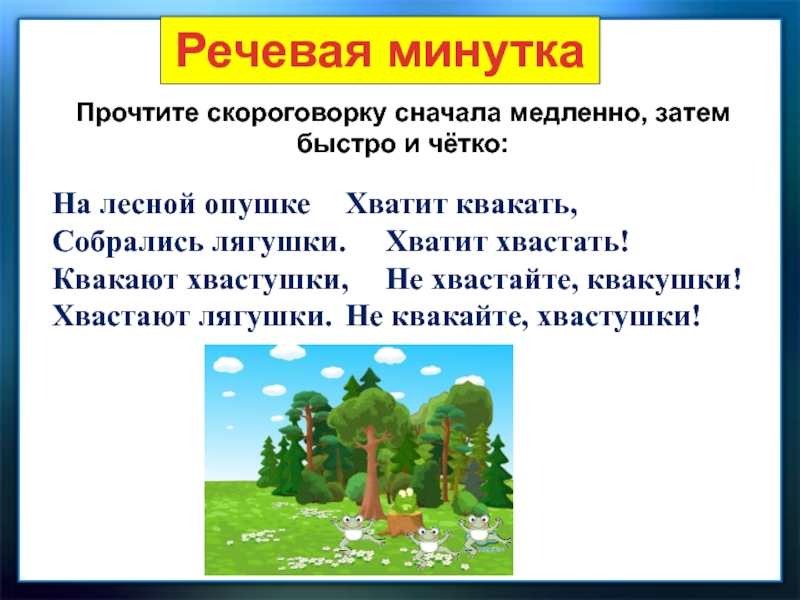 Речевая минутка

Прочтите скороговорку сначала медленно, затем быстро и чётко:

На лесной опушке
Собрались лягушки.
Квакают хвастушки,
Хвастают лягушки.

Хватит квакать,
Хватит хвастать!
Не хвастайте, квакушки!
Не квакайте, хвастушки!